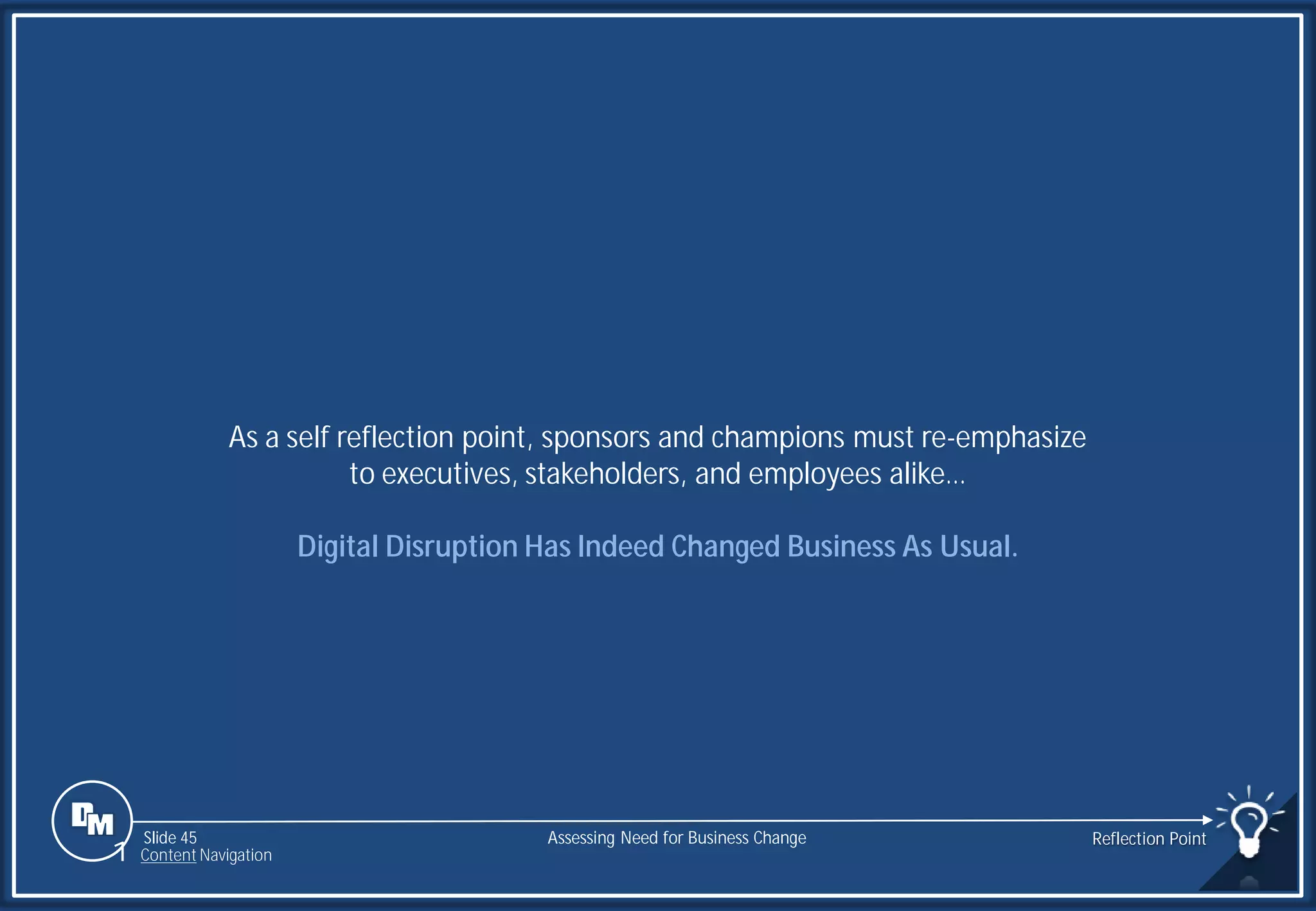 As a self reflection point, sponsors and champions must re-emphasize to executives, stakeholders, and employees alike…

Digital Disruption Has Indeed Changed Business As Usual.

DM

Slide 45
Content Navigation

Assessing Need for Business Change

Reflection Point